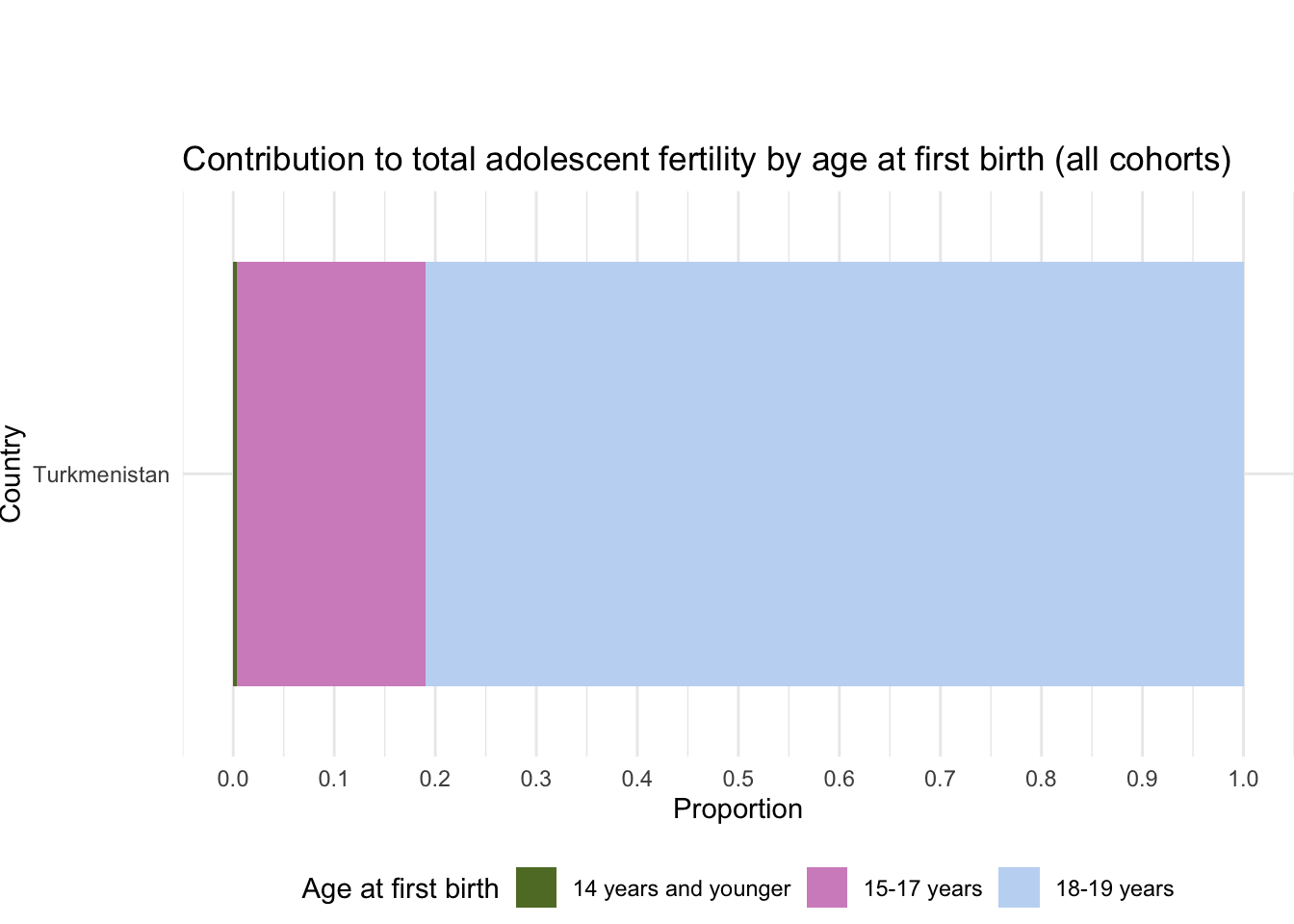 Contribution to total adolescent fertility by age at first birth (all cohorts)

Country

Turkmenistan

0.0 0.1 0.2 0.3 0.4 0.5 0.6 0.7 0.8 0.9 1.0

Proportion

Age at first birth 14 years and younger 15-17 years 18-19 years